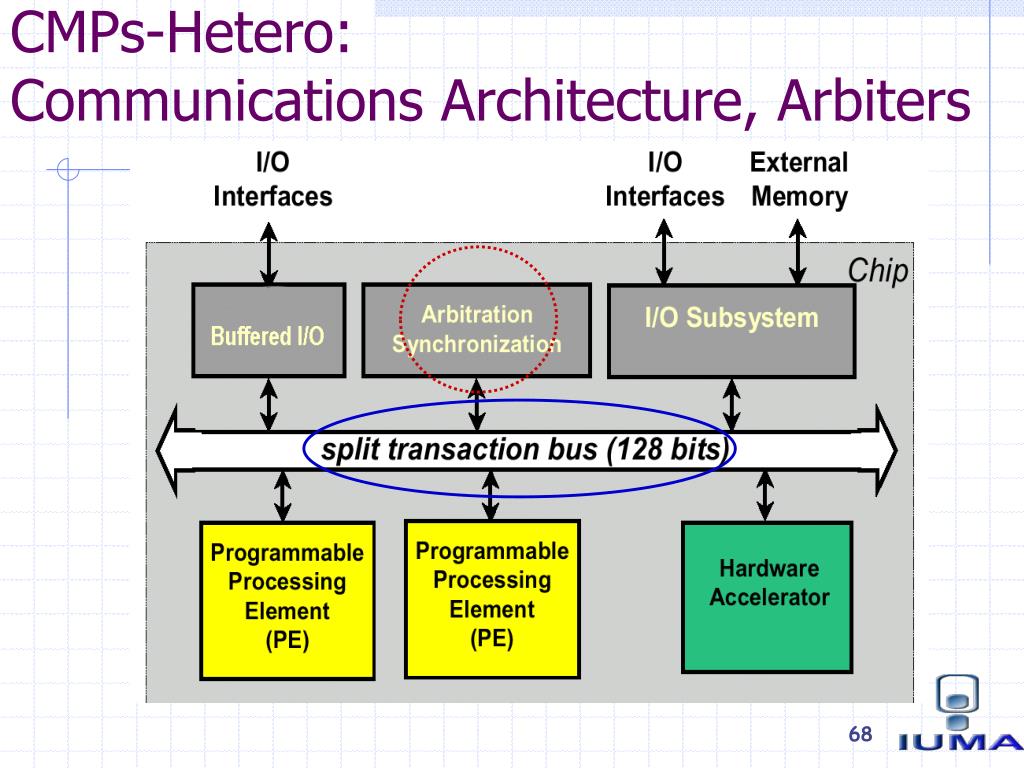 CMPs-Hetero:
Communications Architecture, Arbiters

I/O Interfaces

I/O Interfaces

External Memory

Chip

Buffered I/O

Arbitration Synchronization

I/O Subsystem

split transaction bus (128 bits)

Programmable Processing Element (PE)

Programmable Processing Element (PE)

Hardware Accelerator

68

IUMA